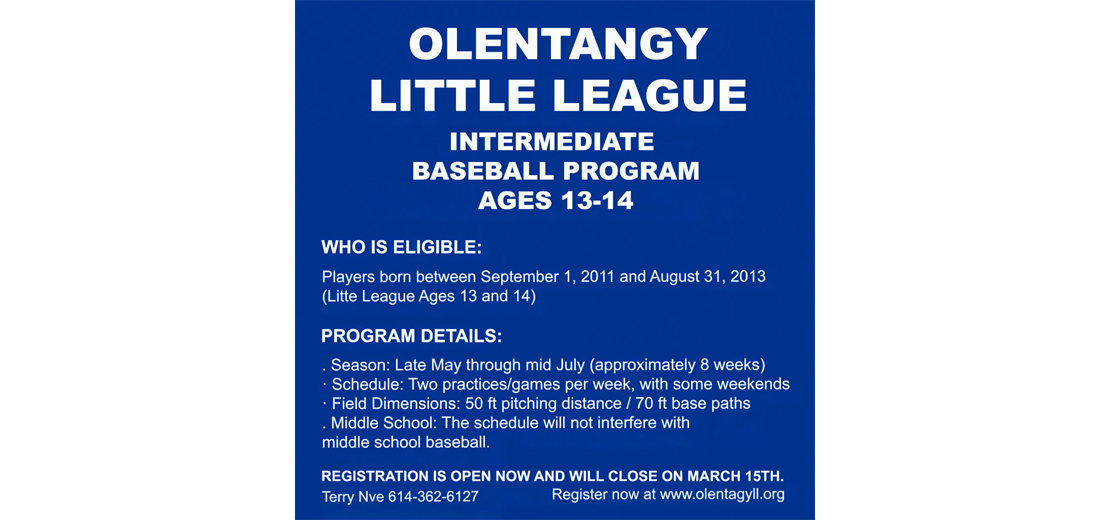 OLENTANGY
LITTLE LEAGUE
INTERMEDIATE
BASEBALL PROGRAM
AGES 13-14

WHO IS ELIGIBLE:

Players born between September 1, 2011 and August 31, 2013
(Litte League Ages 13 and 14)

PROGRAM DETAILS:

. Season: Late May through mid July (approximately 8 weeks)
· Schedule: Two practices/games per week, with some weekends
· Field Dimensions: 50 ft pitching distance / 70 ft base paths
. Middle School: The schedule will not interfere with middle school baseball.

REGISTRATION IS OPEN NOW AND WILL CLOSE ON MARCH 15TH.

Terry Nve 614-362-6127

Register now at www.olentagyll.org